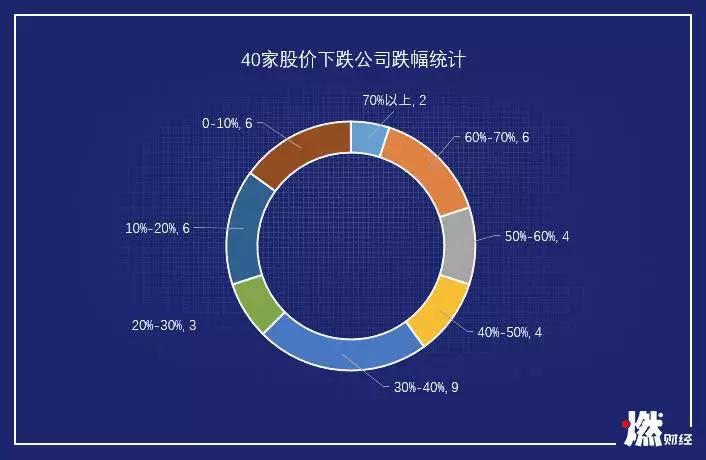 40家股价下跌公司跌幅统计

70%以上, 2
60%-70%, 6
50%-60%, 4
40%-50%, 4
30%-40%, 9
20%-30%, 3
10%-20%, 6
0-10%, 6

燃财经